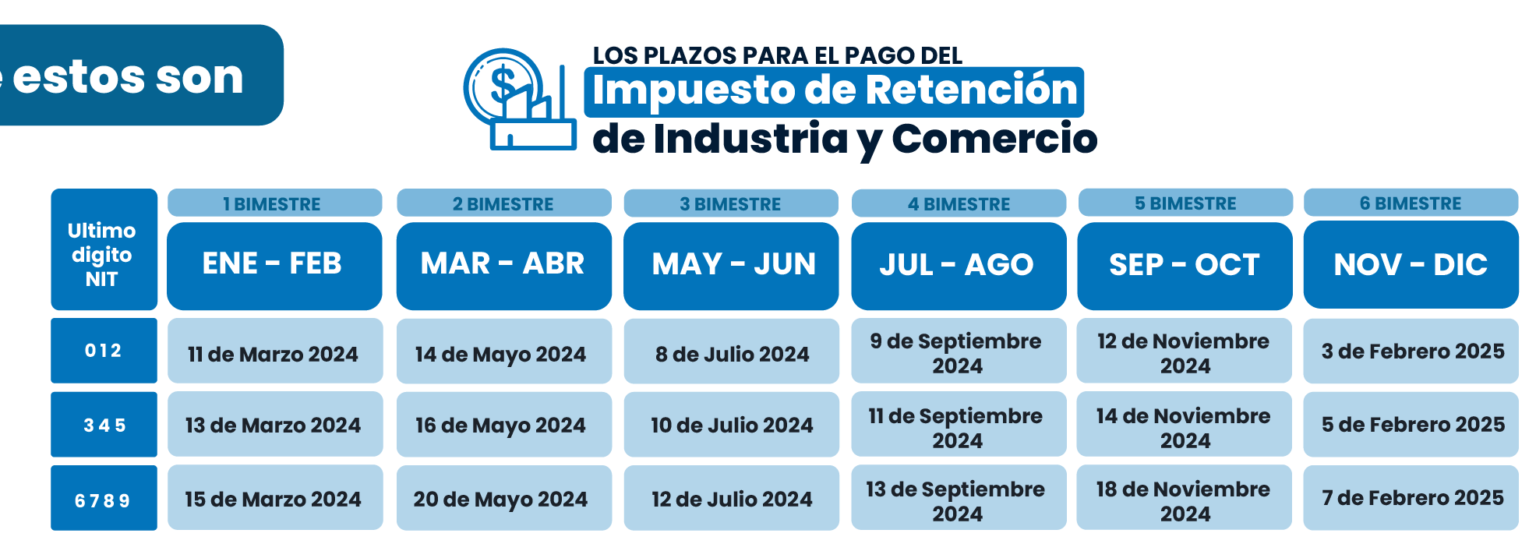 estos son

LOS PLAZOS PARA EL PAGO DEL
Impuesto de Retención
de Industria y Comercio

| Ultimo digito NIT | 1 BIMESTRE ENE - FEB | 2 BIMESTRE MAR - ABR | 3 BIMESTRE MAY - JUN | 4 BIMESTRE JUL - AGO | 5 BIMESTRE SEP - OCT | 6 BIMESTRE NOV - DIC |
|---|---|---|---|---|---|---|
| 0 1 2 | 11 de Marzo 2024 | 14 de Mayo 2024 | 8 de Julio 2024 | 9 de Septiembre 2024 | 12 de Noviembre 2024 | 3 de Febrero 2025 |
| 3 4 5 | 13 de Marzo 2024 | 16 de Mayo 2024 | 10 de Julio 2024 | 11 de Septiembre 2024 | 14 de Noviembre 2024 | 5 de Febrero 2025 |
| 6 7 8 9 | 15 de Marzo 2024 | 20 de Mayo 2024 | 12 de Julio 2024 | 13 de Septiembre 2024 | 18 de Noviembre 2024 | 7 de Febrero 2025 |